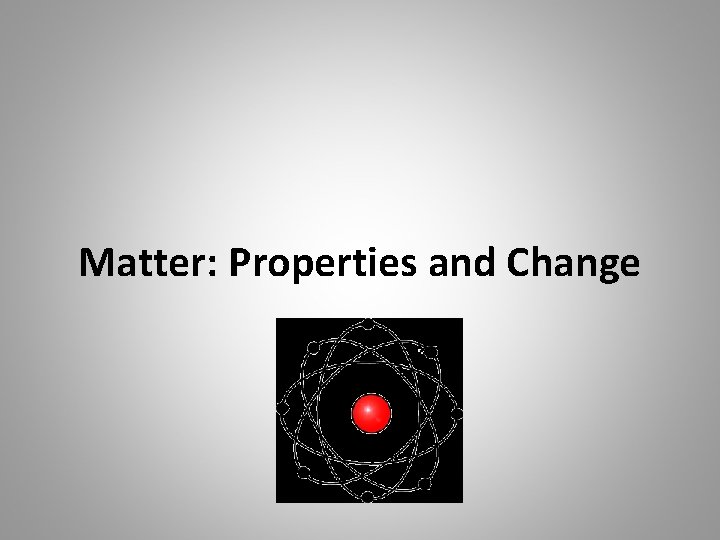 Matter: Properties and Change